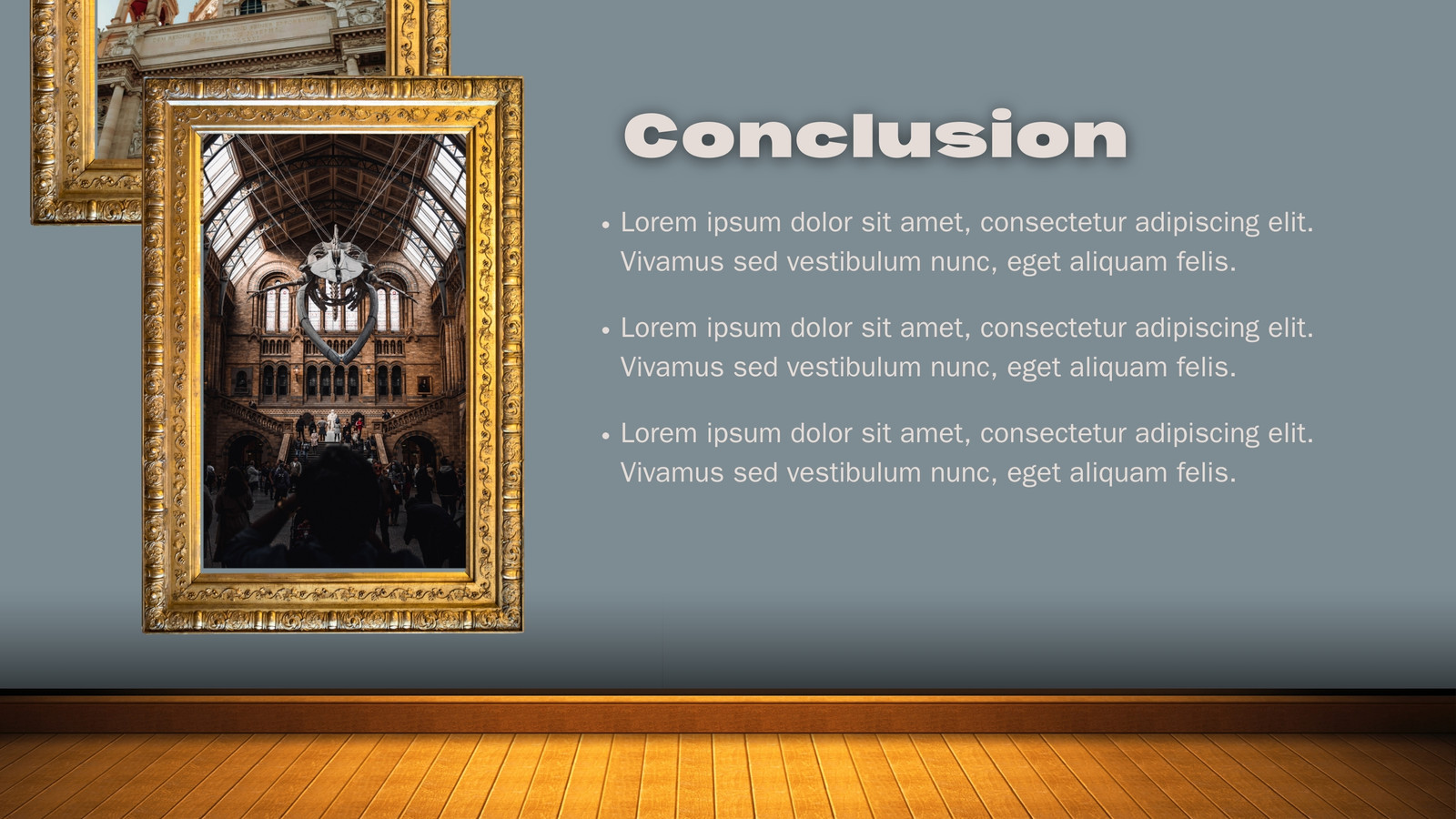 Conclusion

• Lorem ipsum dolor sit amet, consectetur adipiscing elit. Vivamus sed vestibulum nunc, eget aliquam felis.

• Lorem ipsum dolor sit amet, consectetur adipiscing elit. Vivamus sed vestibulum nunc, eget aliquam felis.

• Lorem ipsum dolor sit amet, consectetur adipiscing elit. Vivamus sed vestibulum nunc, eget aliquam felis.